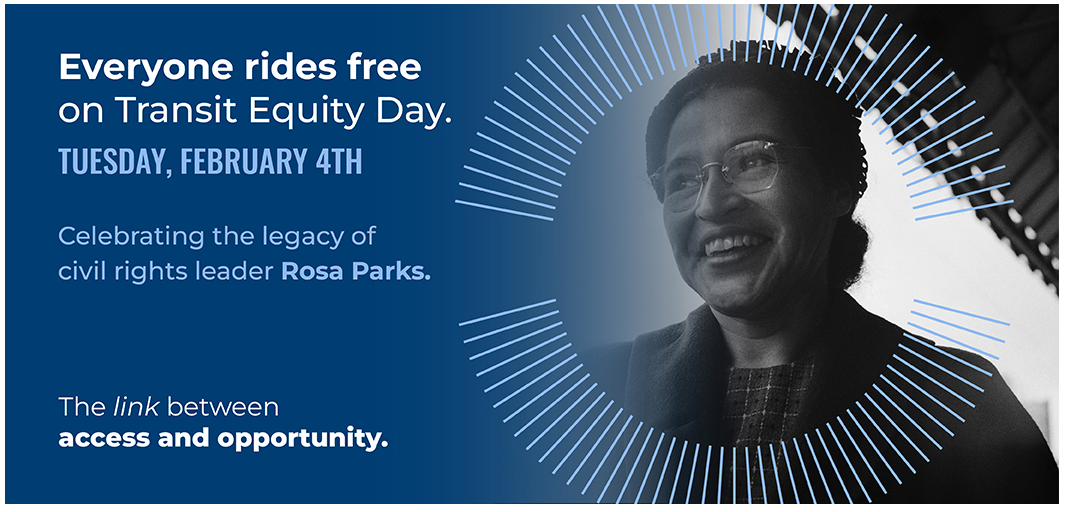 Everyone rides free on Transit Equity Day.

TUESDAY, FEBRUARY 4TH

Celebrating the legacy of civil rights leader Rosa Parks.

The link between access and opportunity.